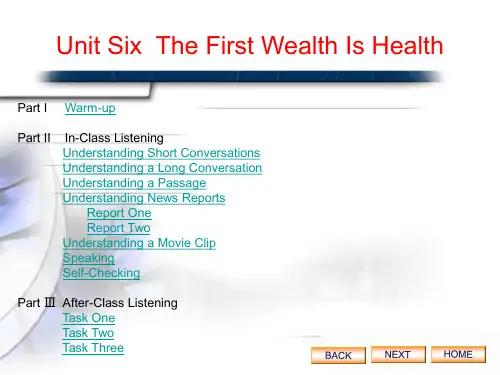 Unit Six The First Wealth Is Health

Part I Warm-up

Part II In-Class Listening
Understanding Short Conversations
Understanding a Long Conversation
Understanding a Passage
Understanding News Reports
Report One
Report Two
Understanding a Movie Clip
Speaking
Self-Checking

Part Ⅲ After-Class Listening
Task One
Task Two
Task Three

BACK NEXT HOME